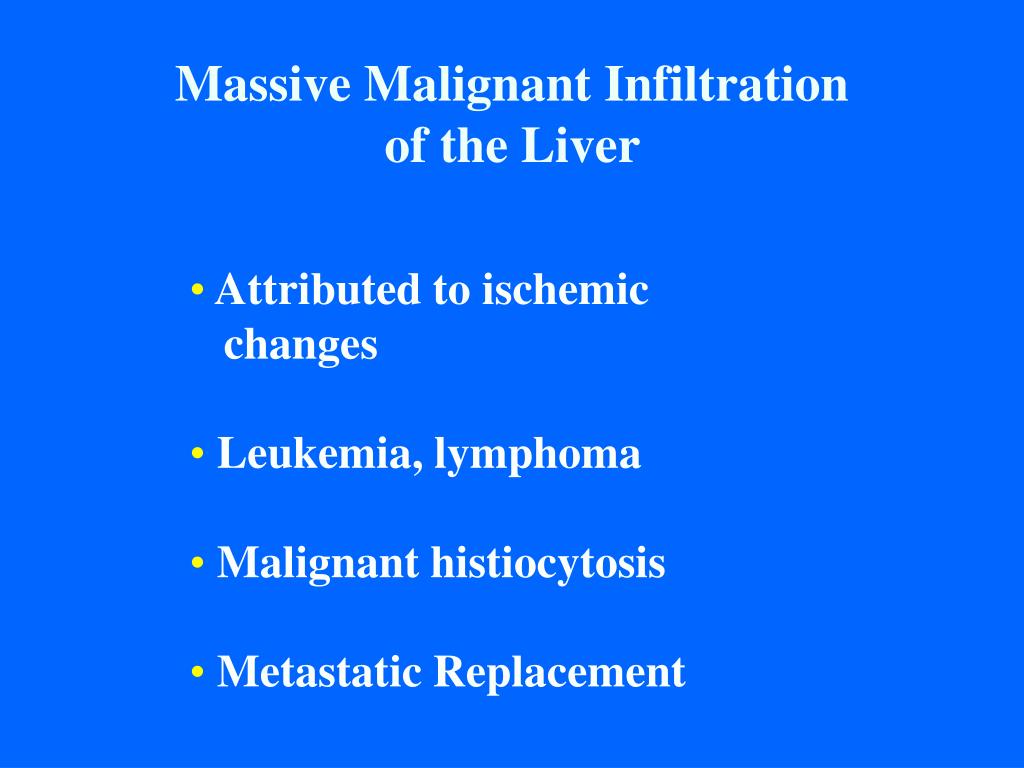 Massive Malignant Infiltration of the Liver

• Attributed to ischemic changes

• Leukemia, lymphoma

• Malignant histiocytosis

• Metastatic Replacement